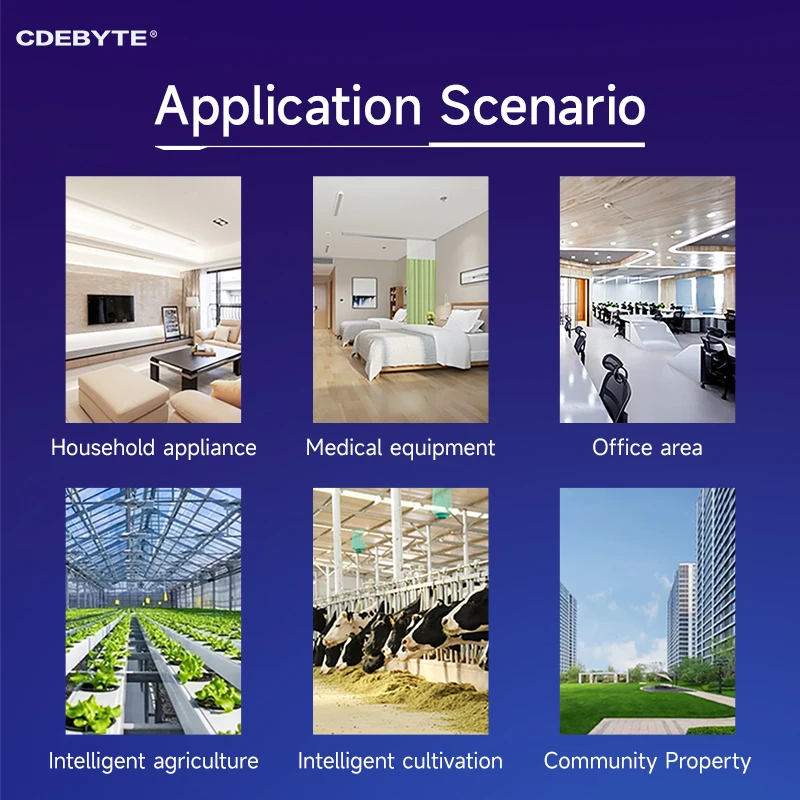 CDEBYTE®

Application Scenario

Household appliance

Medical equipment

Office area

Intelligent agriculture

Intelligent cultivation

Community Property